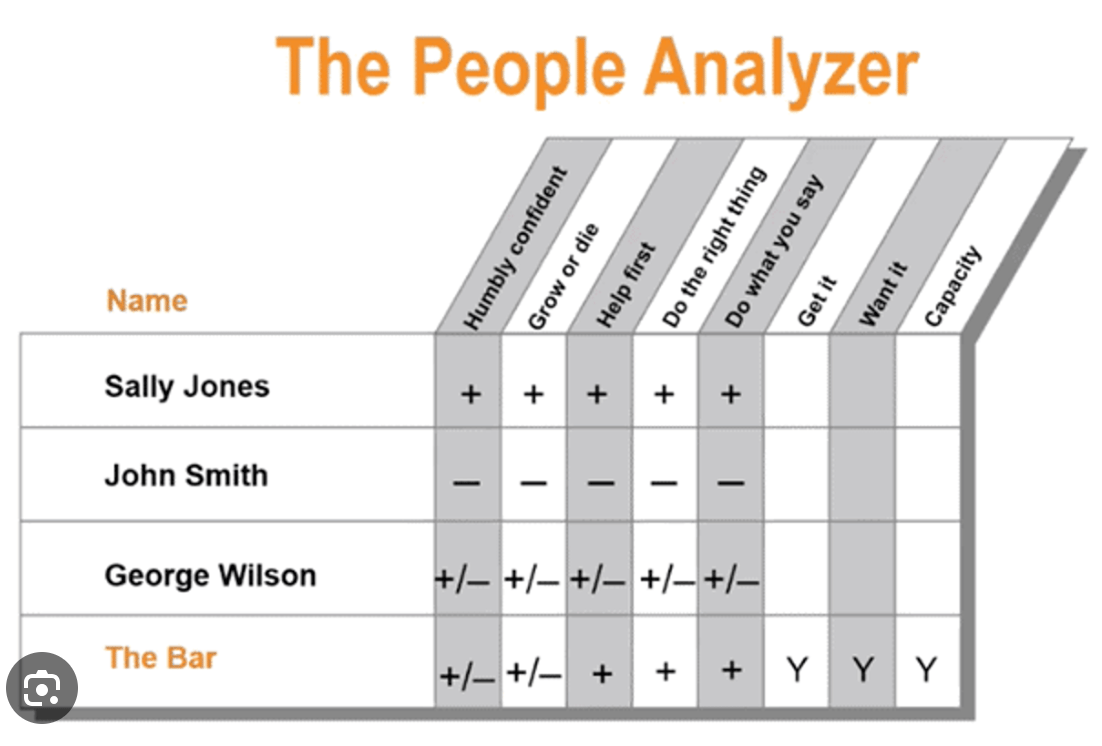 The People Analyzer

| Name | Humbly confident | Grow or die | Help first | Do the right thing | Do what you say | Get it | Want it | Capacity |
|---|---|---|---|---|---|---|---|---|
| Sally Jones | + | + | + | + | + | | | |
| John Smith | — | — | — | — | — | | | |
| George Wilson | +/— | +/— | +/— | +/— | +/— | | | |
| The Bar | +/— | +/— | + | + | + | Y | Y | Y |